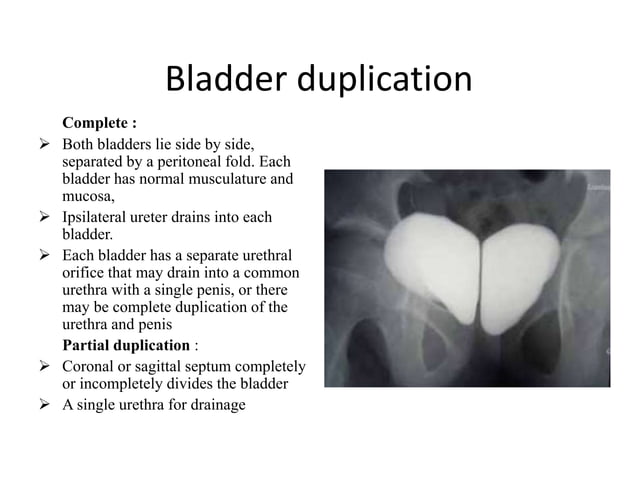 Bladder duplication

Complete :

➢ Both bladders lie side by side, separated by a peritoneal fold. Each bladder has normal musculature and mucosa,

➢ Ipsilateral ureter drains into each bladder.

➢ Each bladder has a separate urethral orifice that may drain into a common urethra with a single penis, or there may be complete duplication of the urethra and penis

Partial duplication :

➢ Coronal or sagittal septum completely or incompletely divides the bladder

➢ A single urethra for drainage